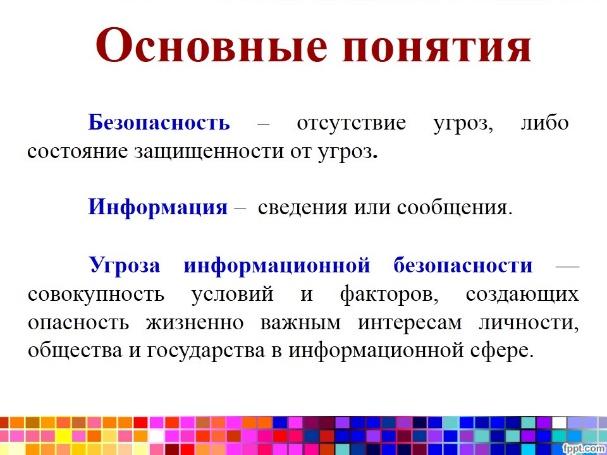 Основные понятия

Безопасность – отсутствие угроз, либо состояние защищенности от угроз.

Информация – сведения или сообщения.

Угроза информационной безопасности — совокупность условий и факторов, создающих опасность жизненно важным интересам личности, общества и государства в информационной сфере.

fppt.com